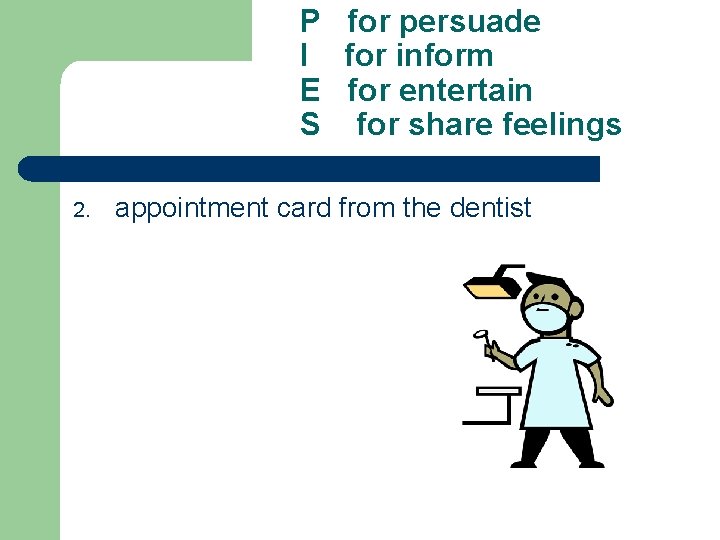 P for persuade
I for inform
E for entertain
S for share feelings

2. appointment card from the dentist